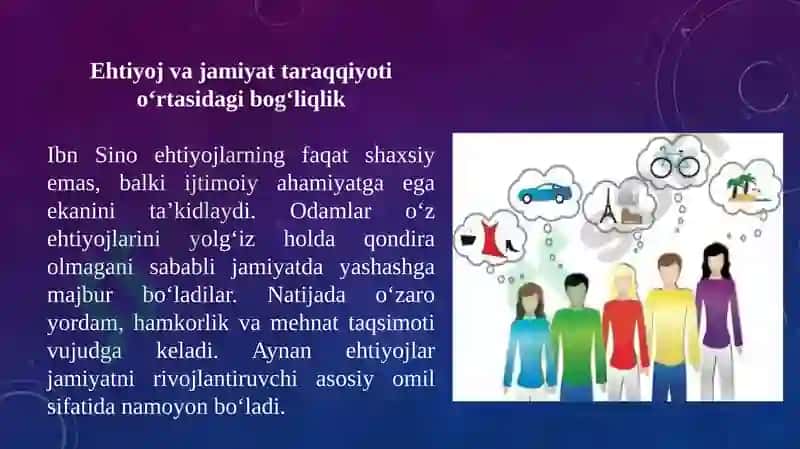 Ehtiyoj va jamiyat taraqqiyoti o‘rtasidagi bog‘liqlik

Ibn Sino ehtiyojlarning faqat shaxsiy emas, balki ijtimoiy ahamiyatga ega ekanini ta’kidlaydi. Odamlar o‘z ehtiyojlarini yolg‘iz holda qondira olmagani sababli jamiyatda yashashga majbur bo‘ladilar. Natijada o‘zaro yordam, hamkorlik va mehnat taqsimoti vujudga keladi. Aynan ehtiyojlar jamiyatni rivojlantiruvchi asosiy omil sifatida namoyon bo‘ladi.